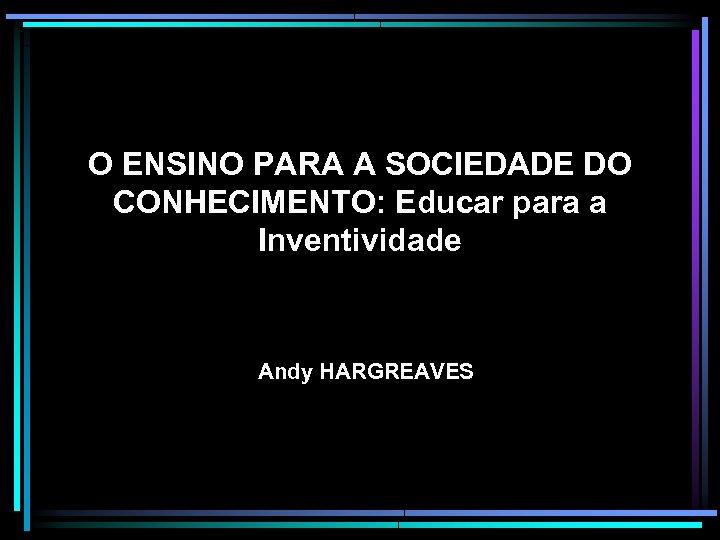 O ENSINO PARA A SOCIEDADE DO CONHECIMENTO: Educar para a Inventividade

Andy HARGREAVES